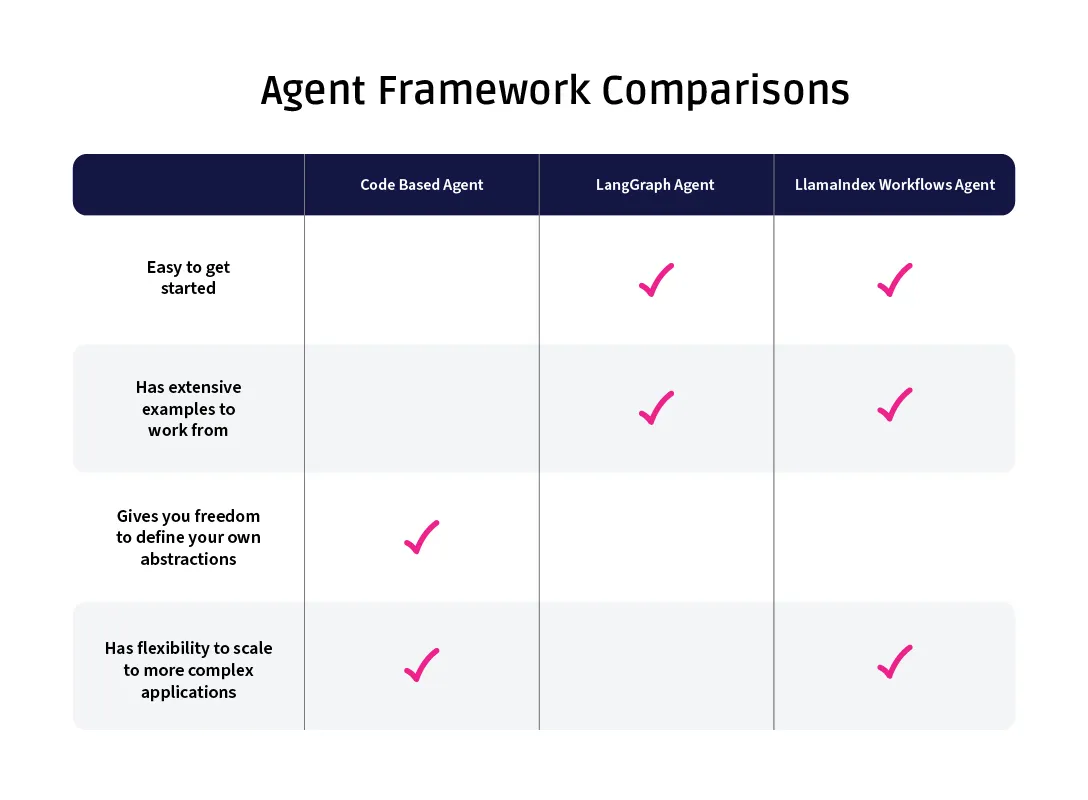 Agent Framework Comparisons

| | Code Based Agent | LangGraph Agent | LlamaIndex Workflows Agent |
|---|---|---|---|
| Easy to get started | | ✓ | ✓ |
| Has extensive examples to work from | | ✓ | ✓ |
| Gives you freedom to define your own abstractions | ✓ | | |
| Has flexibility to scale to more complex applications | ✓ | | ✓ |